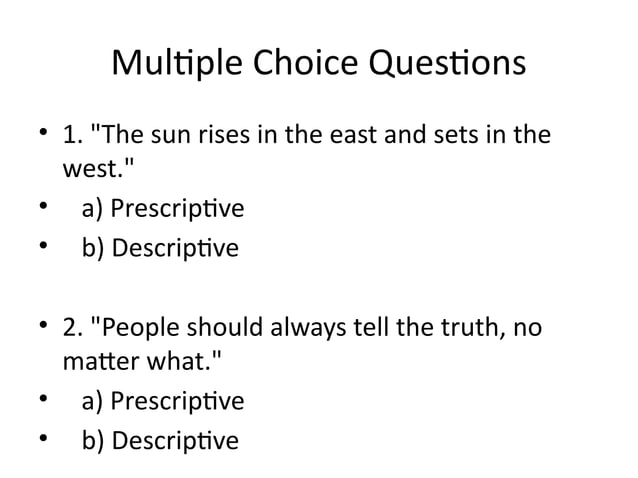 Multiple Choice Questions

• 1. "The sun rises in the east and sets in the west."
• a) Prescriptive
• b) Descriptive

• 2. "People should always tell the truth, no matter what."
• a) Prescriptive
• b) Descriptive